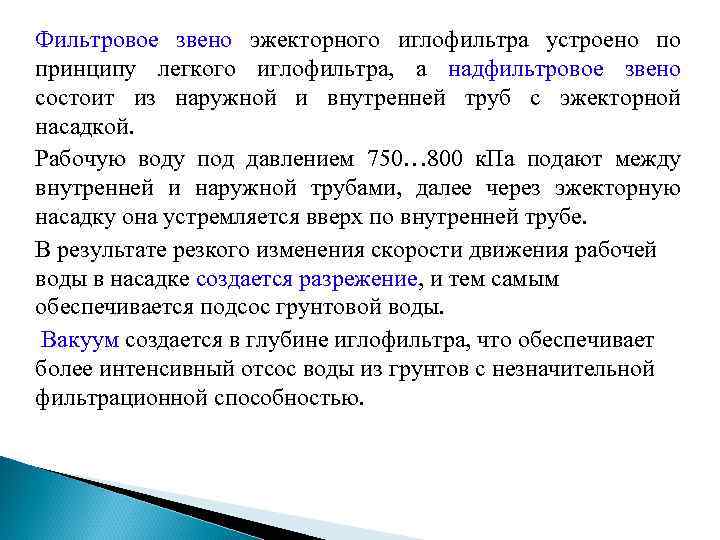 Фильтровое звено эжекторного иглофильтра устроено по принципу легкого иглофильтра, а надфильтровое звено состоит из наружной и внутренней труб с эжекторной насадкой.

Рабочую воду под давлением 750…800 кПа подают между внутренней и наружной трубами, далее через эжекторную насадку она устремляется вверх по внутренней трубе.

В результате резкого изменения скорости движения рабочей воды в насадке создается разрежение, и тем самым обеспечивается подсос грунтовой воды.

Вакуум создается в глубине иглофильтра, что обеспечивает более интенсивный отсос воды из грунтов с незначительной фильтрационной способностью.